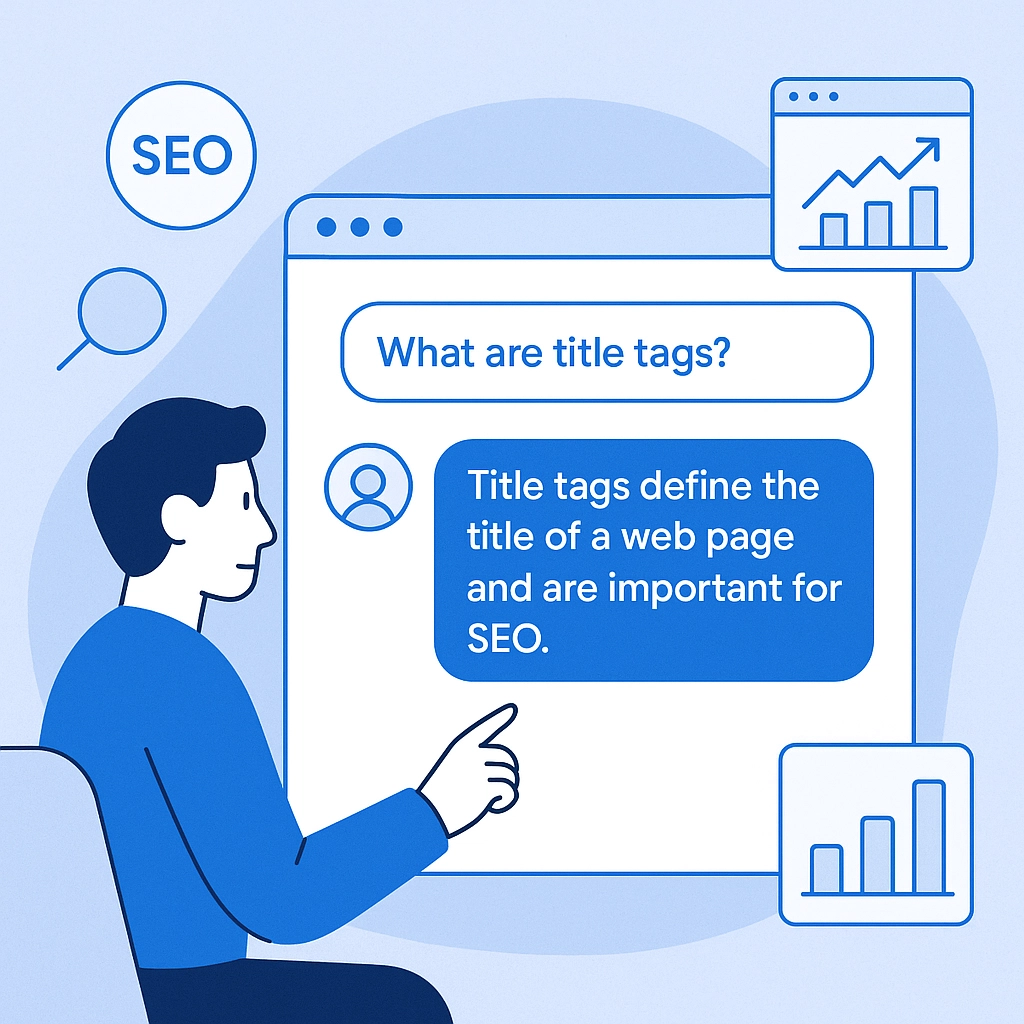 SEO

What are title tags?

Title tags define the title of a web page and are important for SEO.